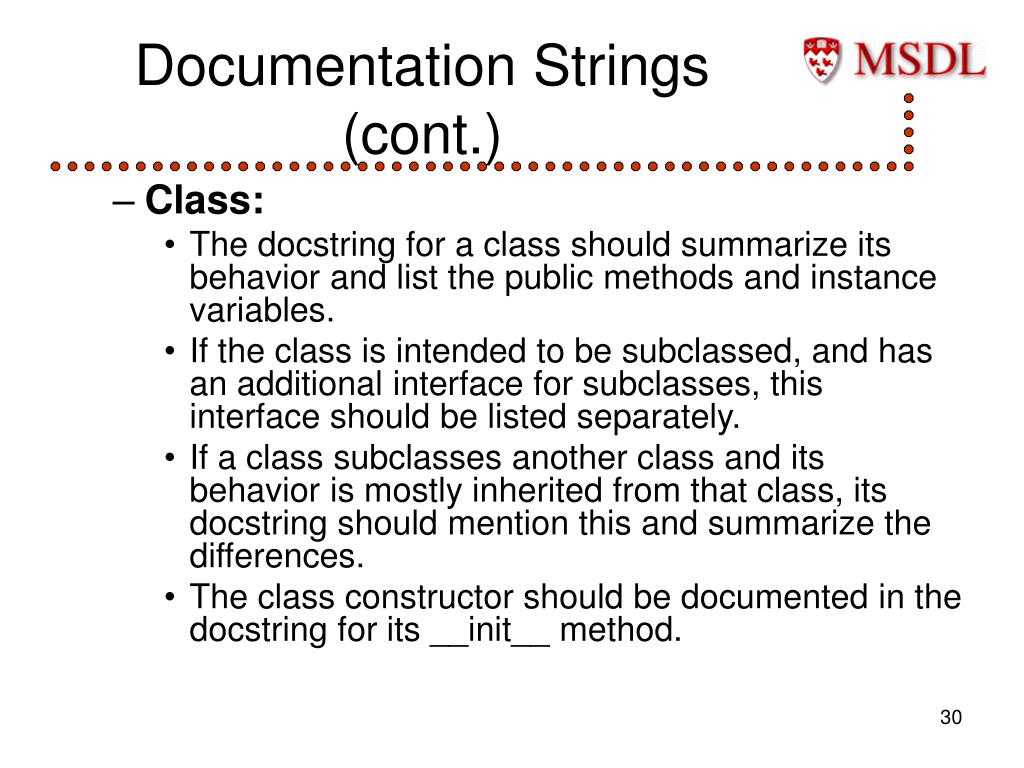 Documentation Strings (cont.)

MSDL

– Class:

• The docstring for a class should summarize its behavior and list the public methods and instance variables.

• If the class is intended to be subclassed, and has an additional interface for subclasses, this interface should be listed separately.

• If a class subclasses another class and its behavior is mostly inherited from that class, its docstring should mention this and summarize the differences.

• The class constructor should be documented in the docstring for its __init__ method.

30